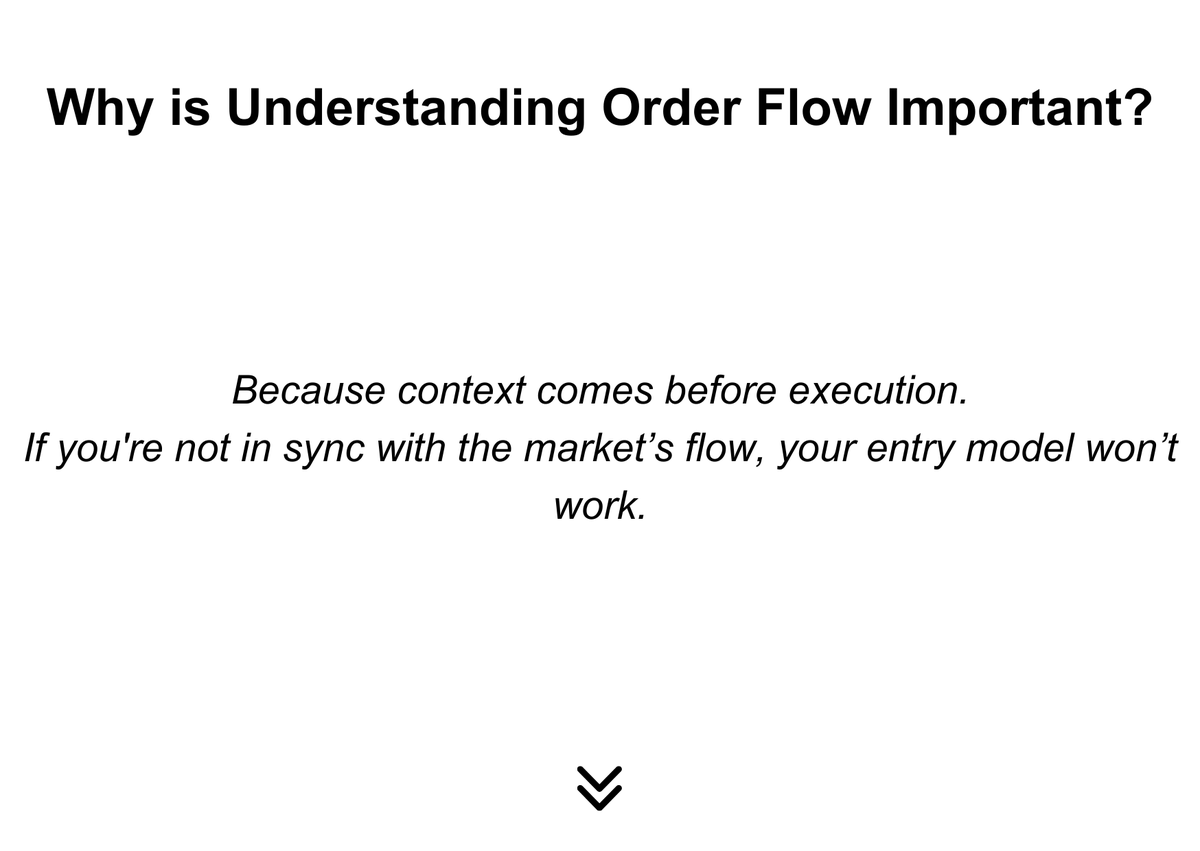 Why is Understanding Order Flow Important?

Because context comes before execution.
If you're not in sync with the market’s flow, your entry model won’t work.